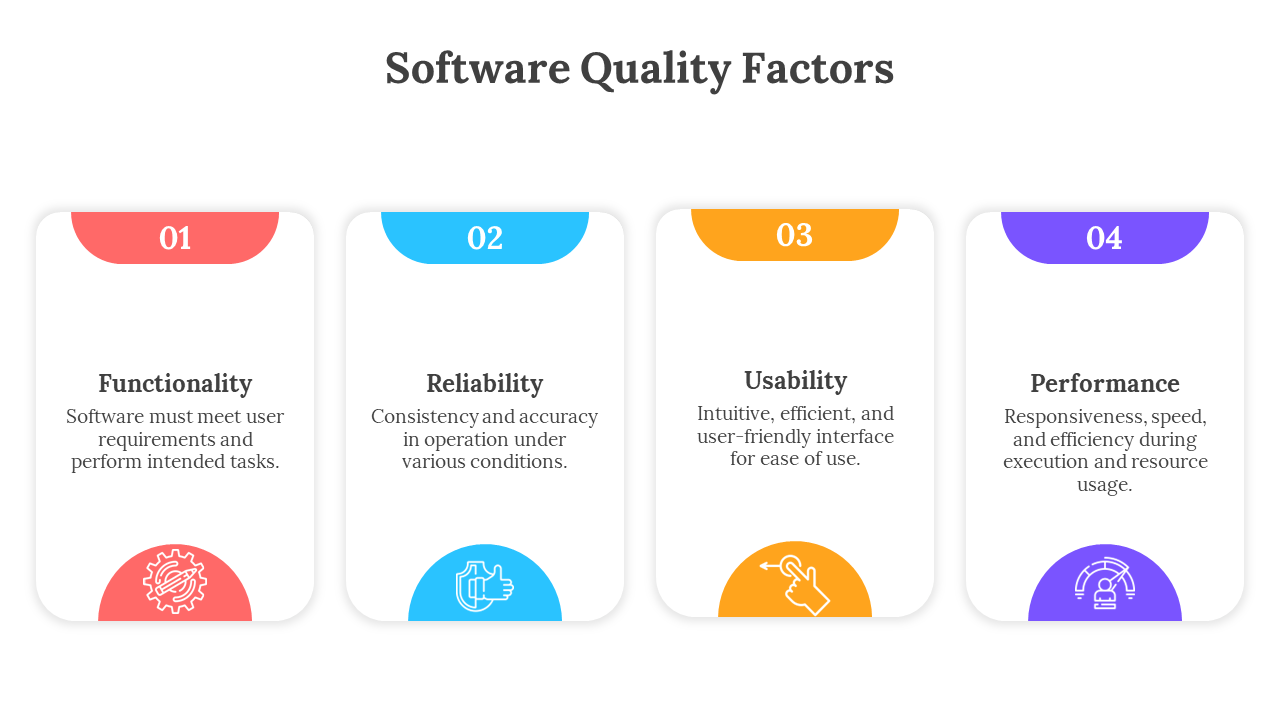 Software Quality Factors

01

Functionality

Software must meet user requirements and perform intended tasks.

02

Reliability

Consistency and accuracy in operation under various conditions.

03

Usability

Intuitive, efficient, and user-friendly interface for ease of use.

04

Performance

Responsiveness, speed, and efficiency during execution and resource usage.